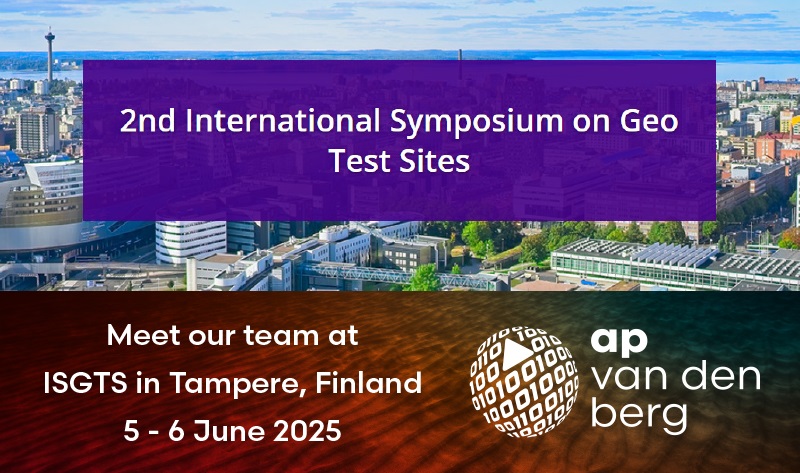 2nd International Symposium on Geo Test Sites

Meet our team at
ISGTS in Tampere, Finland
5 - 6 June 2025

ap
van den
berg